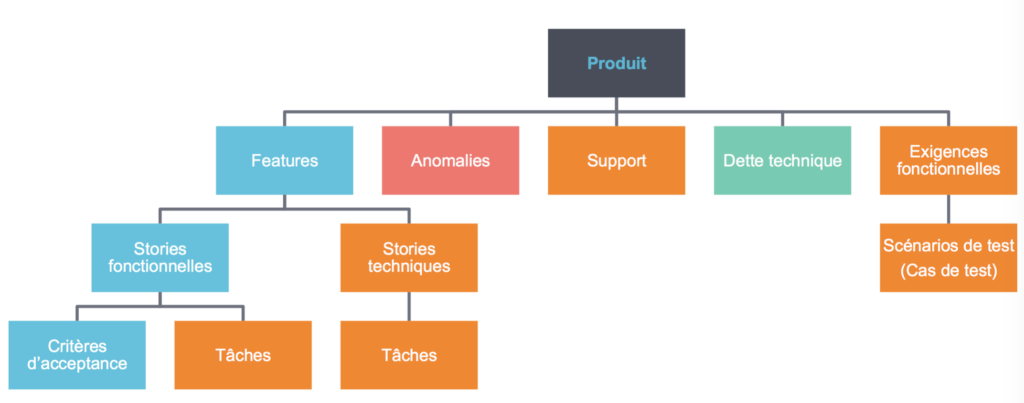 Produit

Features

Anomalies

Support

Dette technique

Exigences fonctionnelles

Stories fonctionnelles

Stories techniques

Scénarios de test (Cas de test)

Critères d'acceptance

Tâches

Tâches